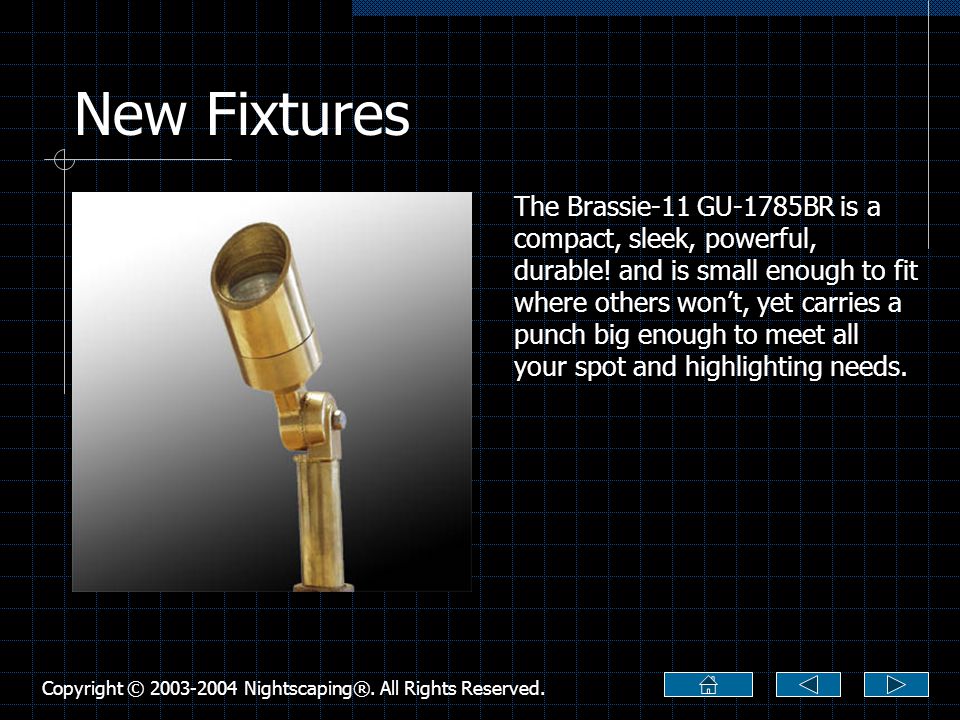 New Fixtures

The Brassie-11 GU-1785BR is a compact, sleek, powerful, durable! and is small enough to fit where others won't, yet carries a punch big enough to meet all your spot and highlighting needs.

Copyright © 2003-2004 Nightscaping®. All Rights Reserved.